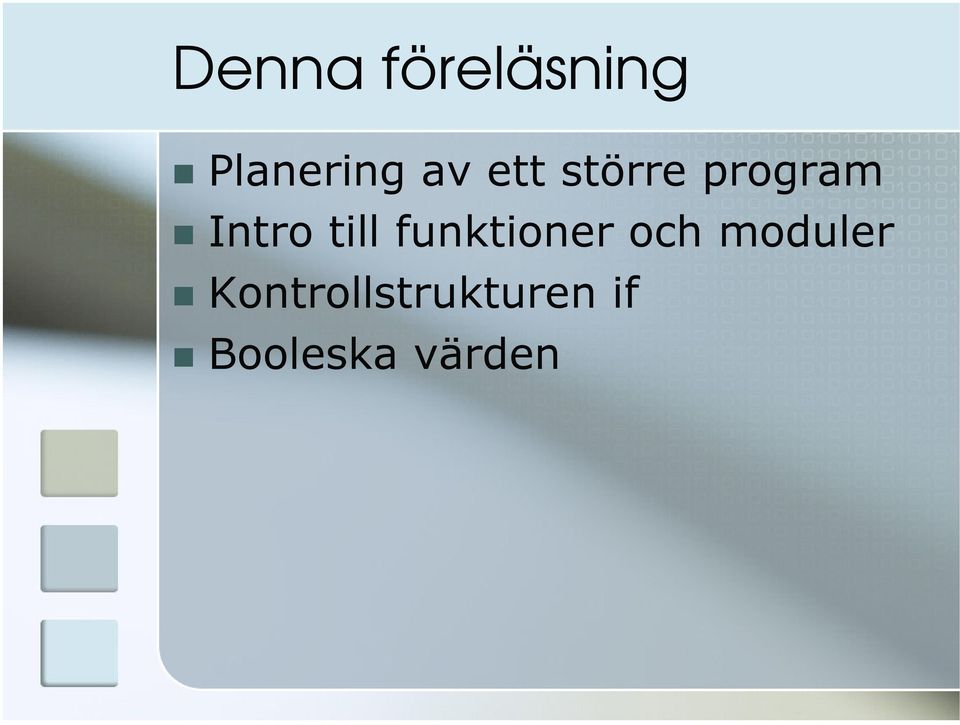 Denna föreläsning

- Planering av ett större program
- Intro till funktioner och moduler
- Kontrollstrukturen if
- Booleska värden